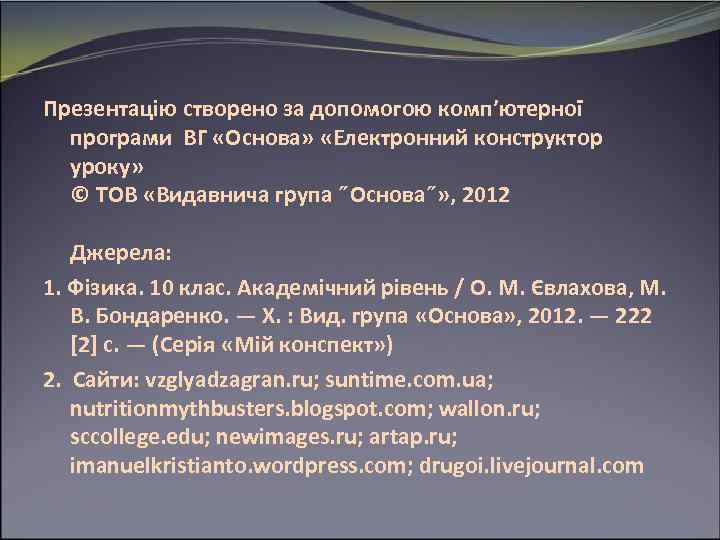 Презентацію створено за допомогою комп’ютерної програми ВГ «Основа» «Електронний конструктор уроку»
© ТОВ «Видавнича група ˝Основа˝», 2012

Джерела:

1. Фізика. 10 клас. Академічний рівень / О. М. Євлахова, М. В. Бондаренко. — Х. : Вид. група «Основа», 2012. — 222 [2] с. — (Серія «Мій конспект»)

2. Сайти: vzglyadzagran.ru; suntime.com.ua; nutritionmythbusters.blogspot.com; wallon.ru; sccollege.edu; newimages.ru; artap.ru; imanuelkristianto.wordpress.com; drugoi.livejournal.com